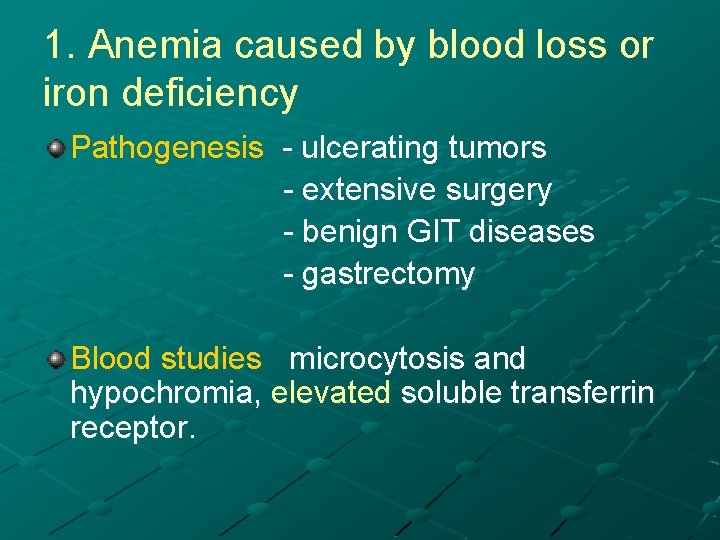 1. Anemia caused by blood loss or iron deficiency

Pathogenesis - ulcerating tumors
- extensive surgery
- benign GIT diseases
- gastrectomy

Blood studies microcytosis and hypochromia, elevated soluble transferrin receptor.